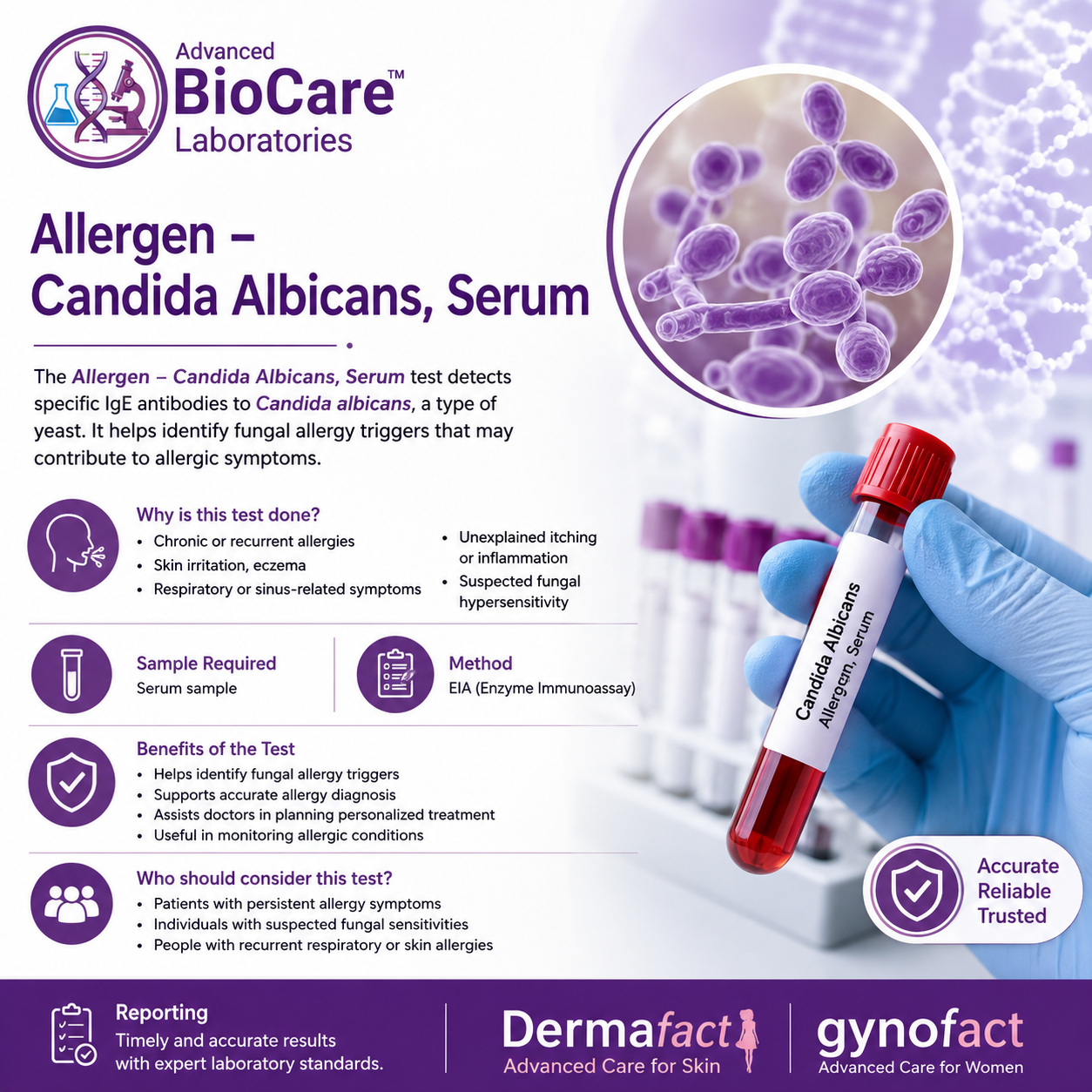 Advanced BioCare™ Laboratories

Allergen – Candida Albicans, Serum

The Allergen – Candida Albicans, Serum test detects specific IgE antibodies to Candida albicans, a type of yeast. It helps identify fungal allergy triggers that may contribute to allergic symptoms.

Why is this test done?
• Chronic or recurrent allergies
• Skin irritation, eczema
• Respiratory or sinus-related symptoms
• Unexplained itching or inflammation
• Suspected fungal hypersensitivity

Sample Required
Serum sample

Method
EIA (Enzyme Immunoassay)

Benefits of the Test
• Helps identify fungal allergy triggers
• Supports accurate allergy diagnosis
• Assists doctors in planning personalized treatment
• Useful in monitoring allergic conditions

Who should consider this test?
• Patients with persistent allergy symptoms
• Individuals with suspected fungal sensitivities
• People with recurrent respiratory or skin allergies

Candida Albicans
Allergen, Serum

Accurate
Reliable
Trusted

Reporting
Timely and accurate results with expert laboratory standards.

Dermafact
Advanced Care for Skin

gynofact
Advanced Care for Women